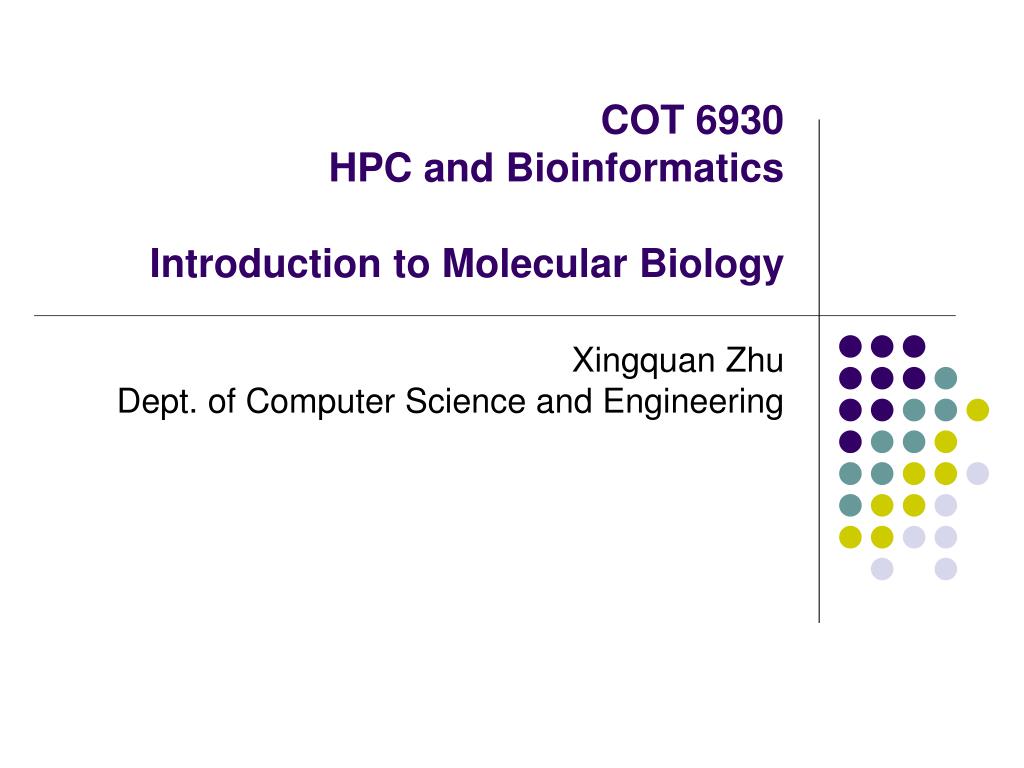 COT 6930
HPC and Bioinformatics

Introduction to Molecular Biology

Xingquan Zhu
Dept. of Computer Science and Engineering